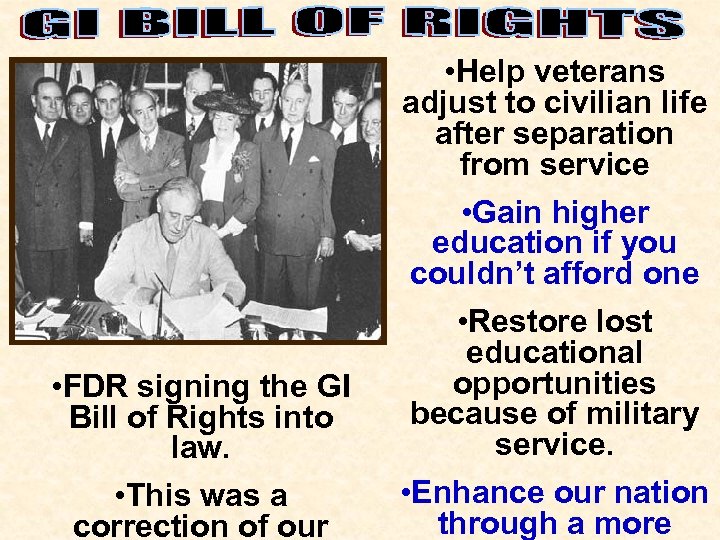 GI BILL OF RIGHTS

•FDR signing the GI Bill of Rights into law.

•This was a correction of our

•Help veterans adjust to civilian life after separation from service

•Gain higher education if you couldn't afford one

•Restore lost educational opportunities because of military service.

•Enhance our nation through a more